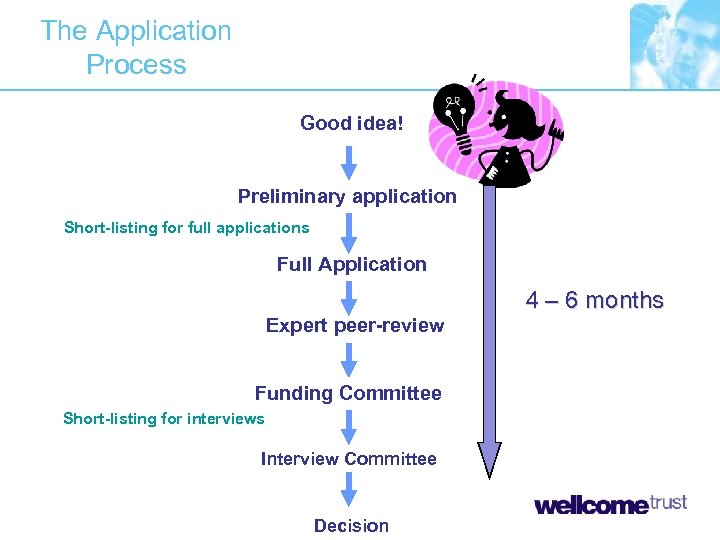 The Application Process

Good idea!

Preliminary application

Short-listing for full applications

Full Application

Expert peer-review

Funding Committee

Short-listing for interviews

Interview Committee

Decision

4 – 6 months

wellcome trust